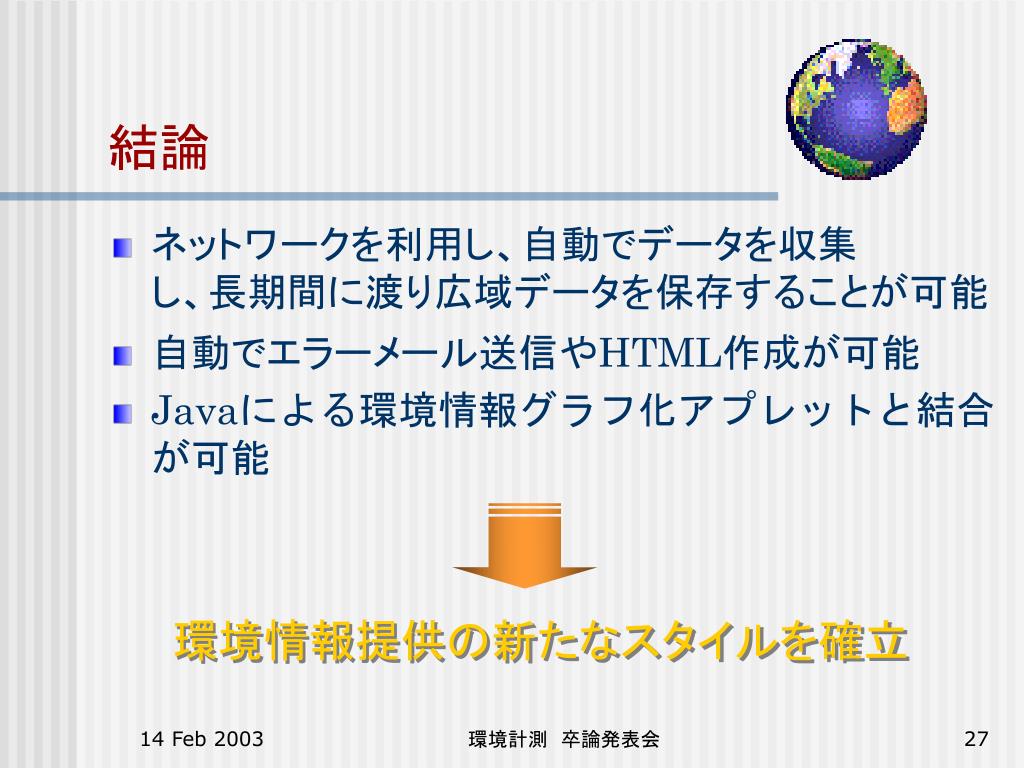 結論

ネットワークを利用し、自動でデータを収集し、長期間に渡り広域データを保存することが可能

自動でエラーメール送信やHTML作成が可能

Javaによる環境情報グラフ化アプレットと結合が可能

環境情報提供の新たなスタイルを確立

14 Feb 2003

環境計測　卒論発表会

27